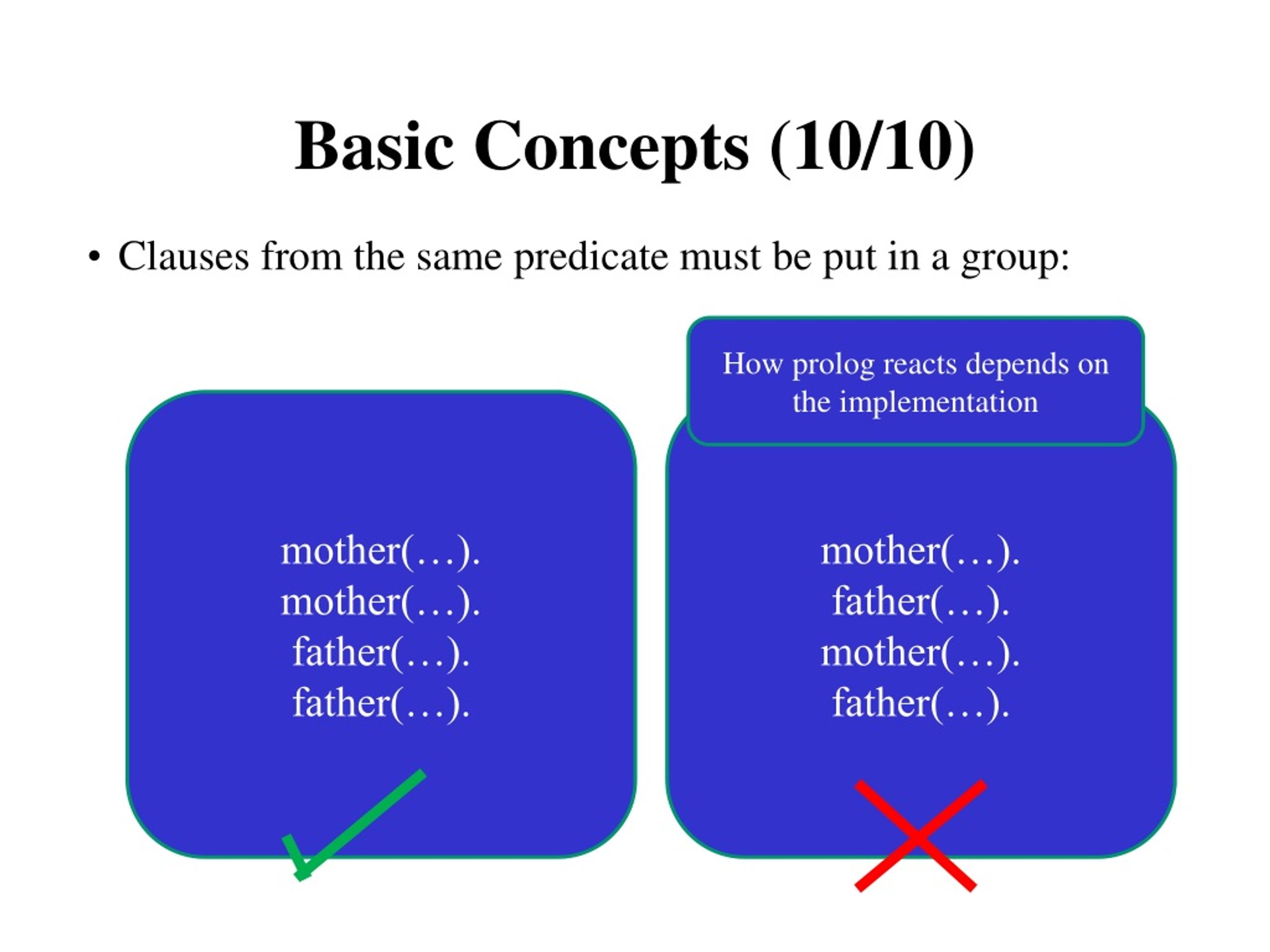 Basic Concepts (10/10)

• Clauses from the same predicate must be put in a group:

mother(…).
mother(…).
father(…).
father(…).

How prolog reacts depends on the implementation

mother(…).
father(…).
mother(…).
father(…).